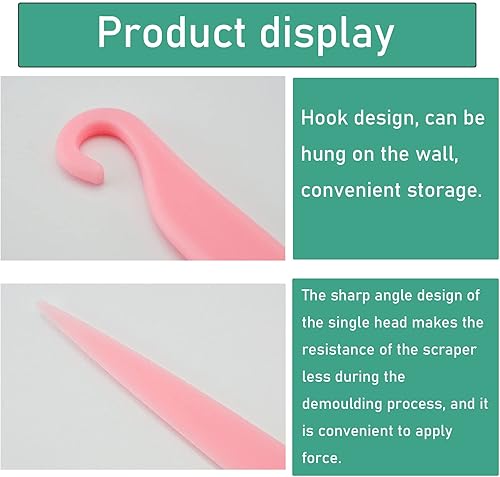 Product display

Hook design, can be hung on the wall, convenient storage.

The sharp angle design of the single head makes the resistance of the scraper less during the demoulding process, and it is convenient to apply force.